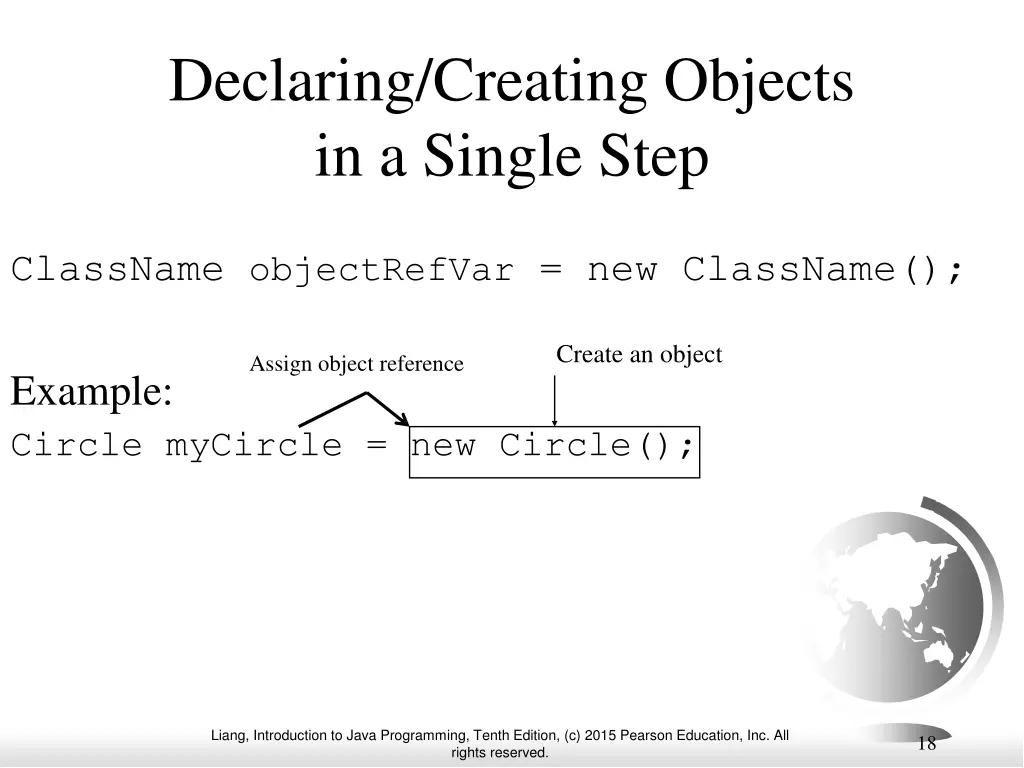 Declaring/Creating Objects in a Single Step

ClassName objectRefVar = new ClassName();

Assign object reference

Create an object

Example:

Circle myCircle = new Circle();

Liang, Introduction to Java Programming, Tenth Edition, (c) 2015 Pearson Education, Inc. All rights reserved.

18